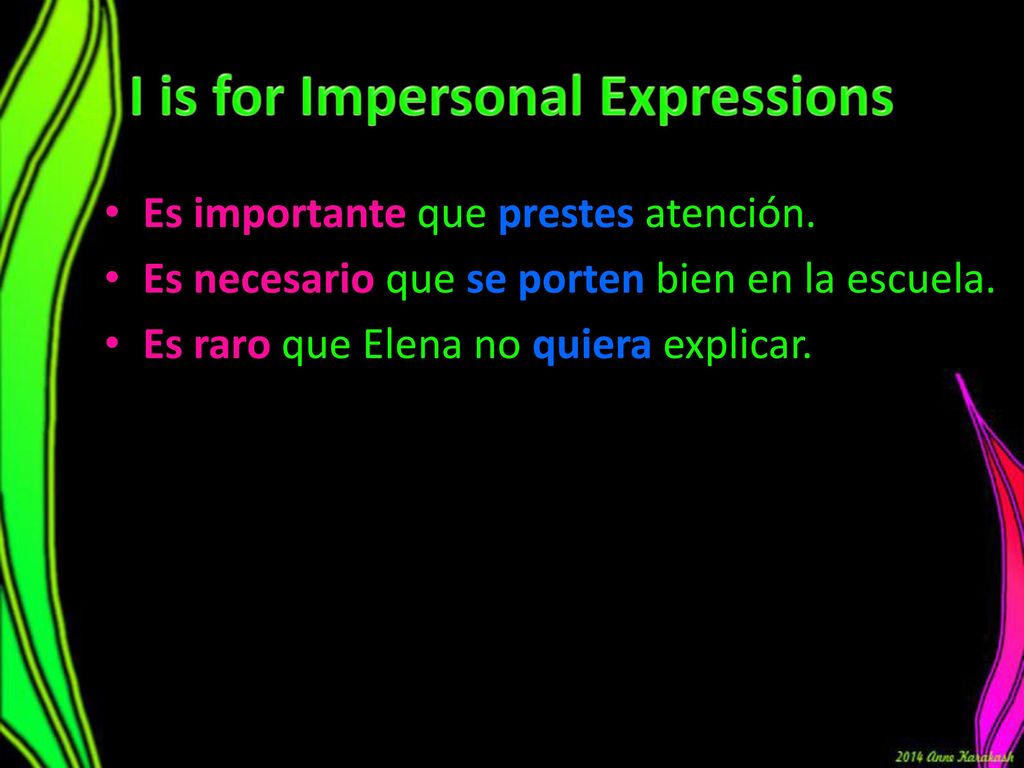 I is for Impersonal Expressions

• Es importante que prestes atención.
• Es necesario que se porten bien en la escuela.
• Es raro que Elena no quiera explicar.

2014 Anne Karakash